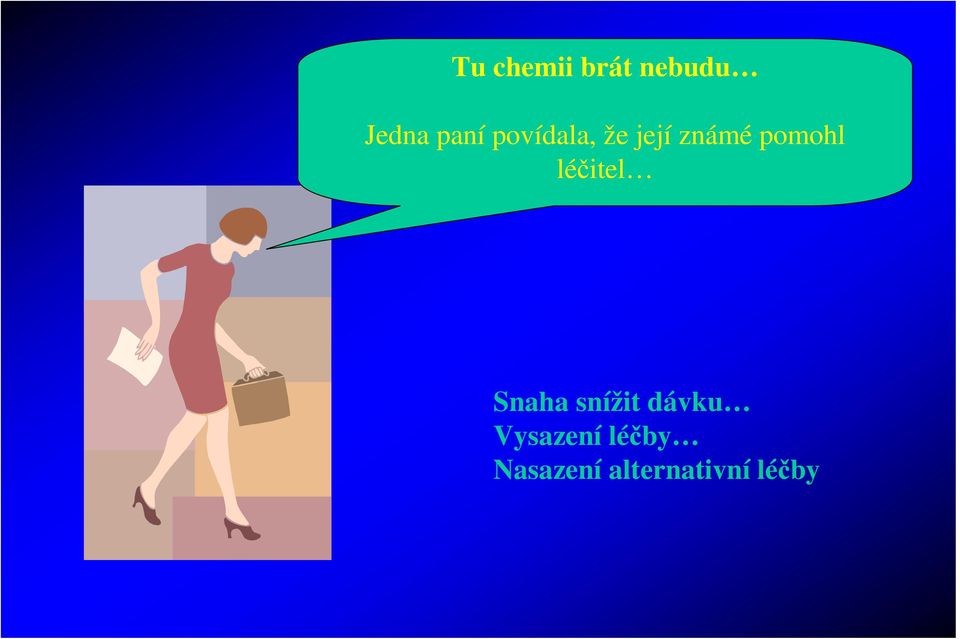 Tu chemii brát nebudu…

Jedna paní povídala, že její známé pomohl léčitel…

Snaha snížit dávku…
Vysazení léčby…
Nasazení alternativní léčby